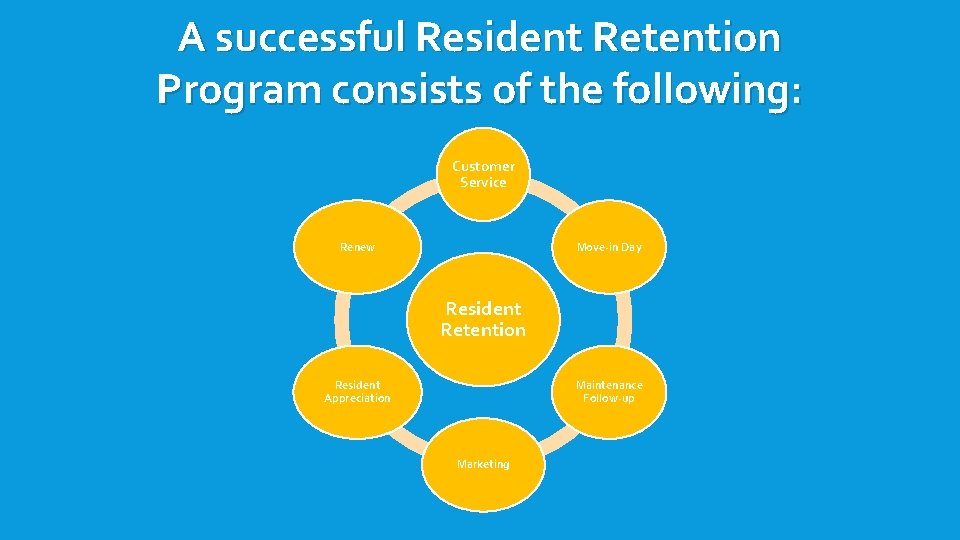 A successful Resident Retention Program consists of the following:

Customer Service

Move-in Day

Maintenance Follow-up

Marketing

Resident Appreciation

Renew

Resident Retention